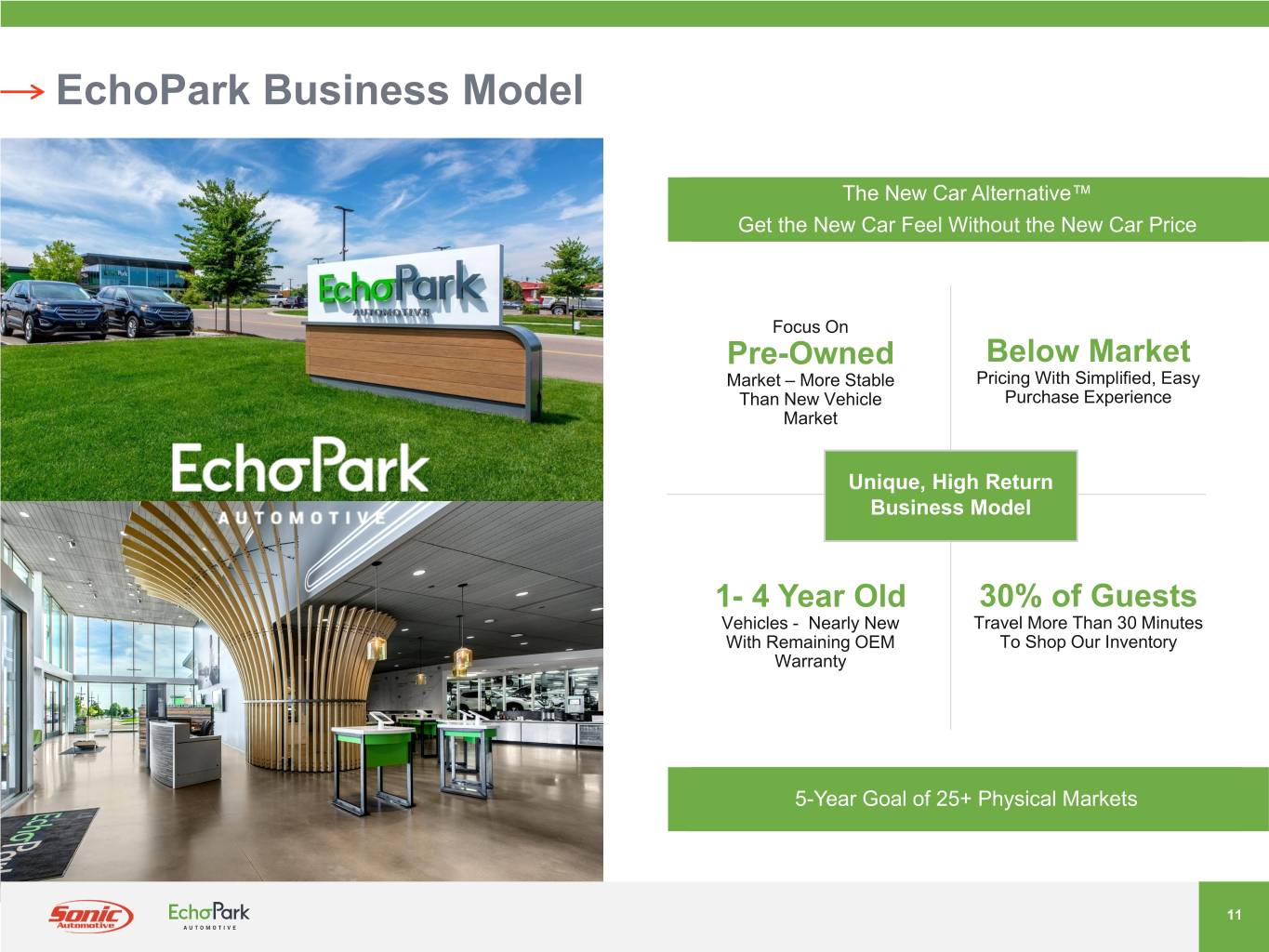 EchoPark Business Model

EchoPark AUTOMOTIVE

EchoPark AUTOMOTIVE

The New Car Alternative™
Get the New Car Feel Without the New Car Price

Focus On
Pre-Owned
Market – More Stable Than New Vehicle Market

Below Market
Pricing With Simplified, Easy Purchase Experience

Unique, High Return Business Model

1- 4 Year Old
Vehicles - Nearly New With Remaining OEM Warranty

30% of Guests
Travel More Than 30 Minutes To Shop Our Inventory

5-Year Goal of 25+ Physical Markets

Sonic Automotive

EchoPark AUTOMOTIVE

11